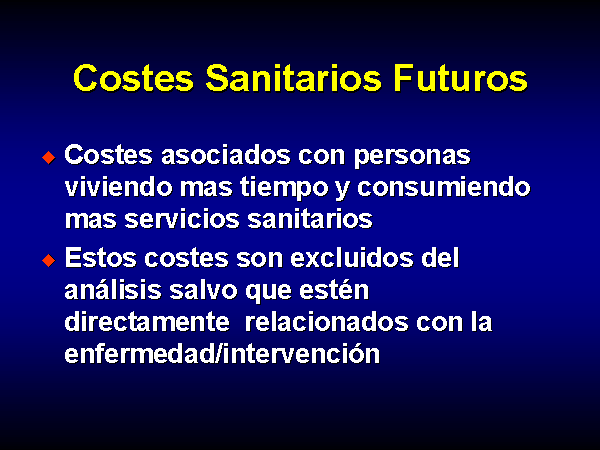 Costes Sanitarios Futuros

◆ Costes asociados con personas viviendo mas tiempo y consumiendo mas servicios sanitarios

◆ Estos costes son excluidos del análisis salvo que estén directamente relacionados con la enfermedad/intervención